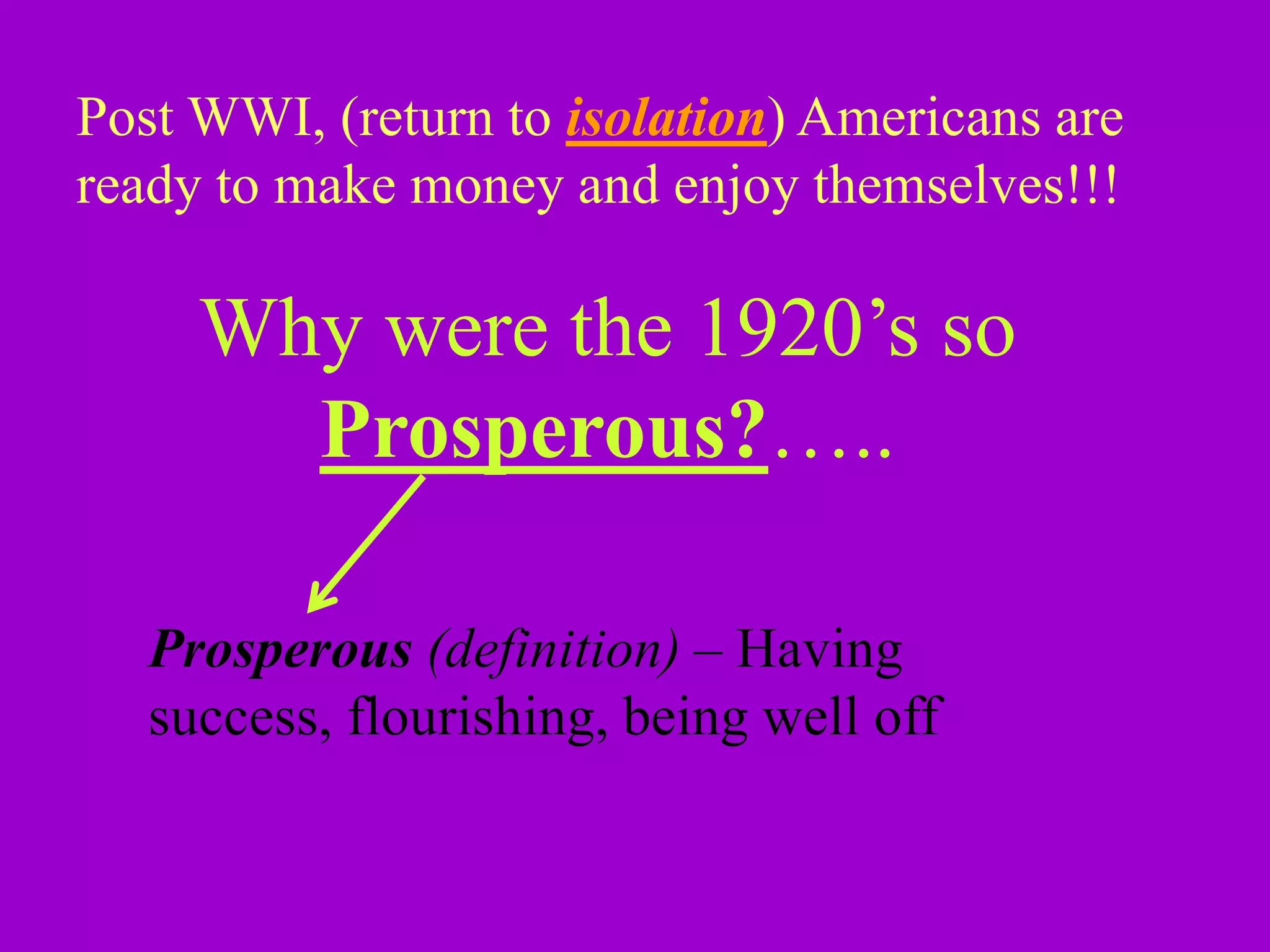 Post WWI, (return to isolation) Americans are ready to make money and enjoy themselves!!!

Why were the 1920’s so Prosperous?…..

Prosperous (definition) – Having success, flourishing, being well off